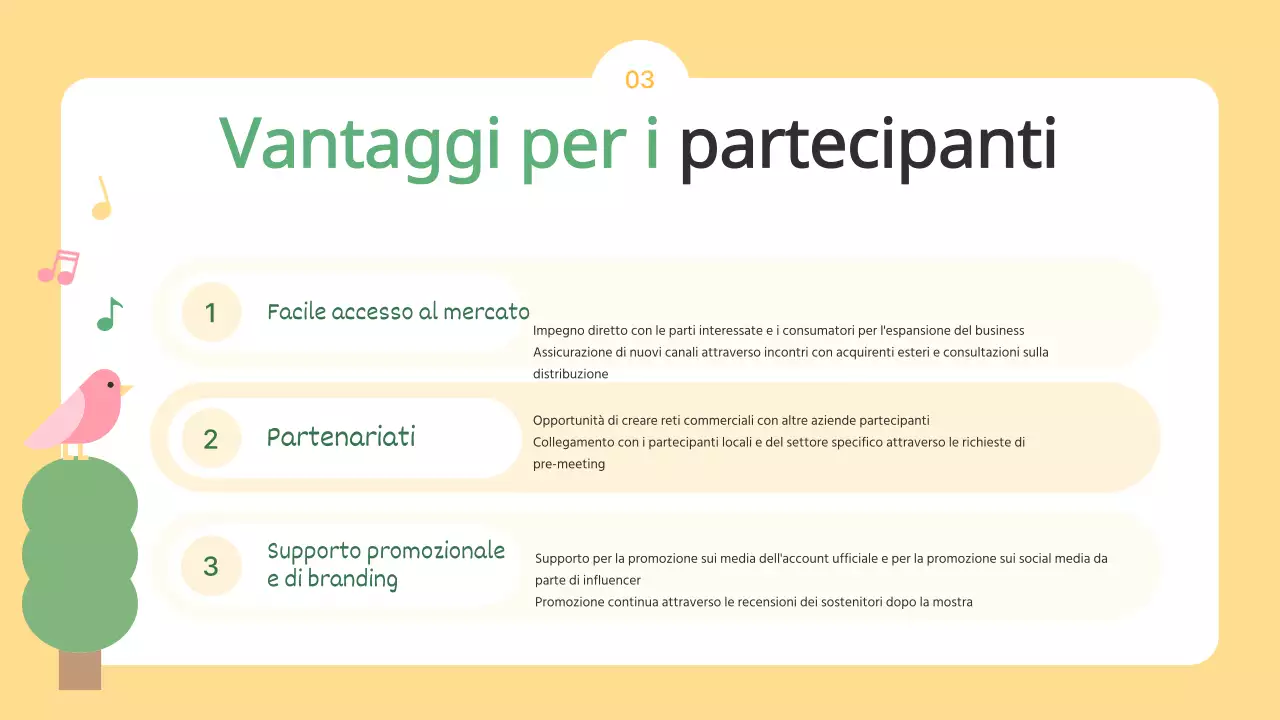 03

Vantaggi per i partecipanti

1 Facile accesso al mercato

Impegno diretto con le parti interessate e i consumatori per l'espansione del business
Assicurazione di nuovi canali attraverso incontri con acquirenti esteri e consultazioni sulla distribuzione

2 Partenariati

Opportunità di creare reti commerciali con altre aziende partecipanti
Collegamento con i partecipanti locali e del settore specifico attraverso le richieste di pre-meeting

3 Supporto promozionale e di branding

Supporto per la promozione sui media dell'account ufficiale e per la promozione sui social media da parte di influencer
Promozione continua attraverso le recensioni dei sostenitori dopo la mostra